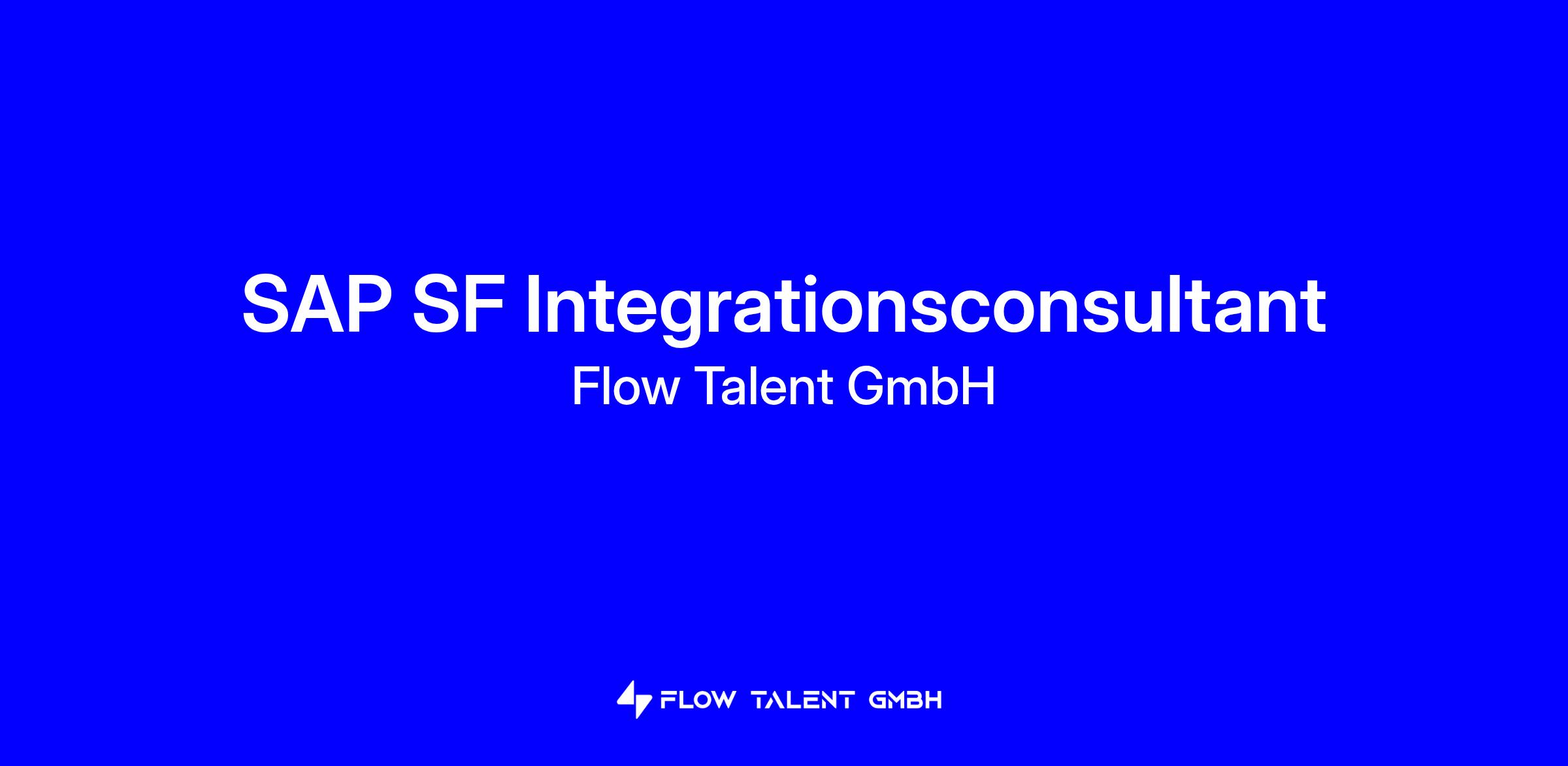 SAP SF Integrationsconsultant
Flow Talent GmbH

FLOW TALENT GMBH